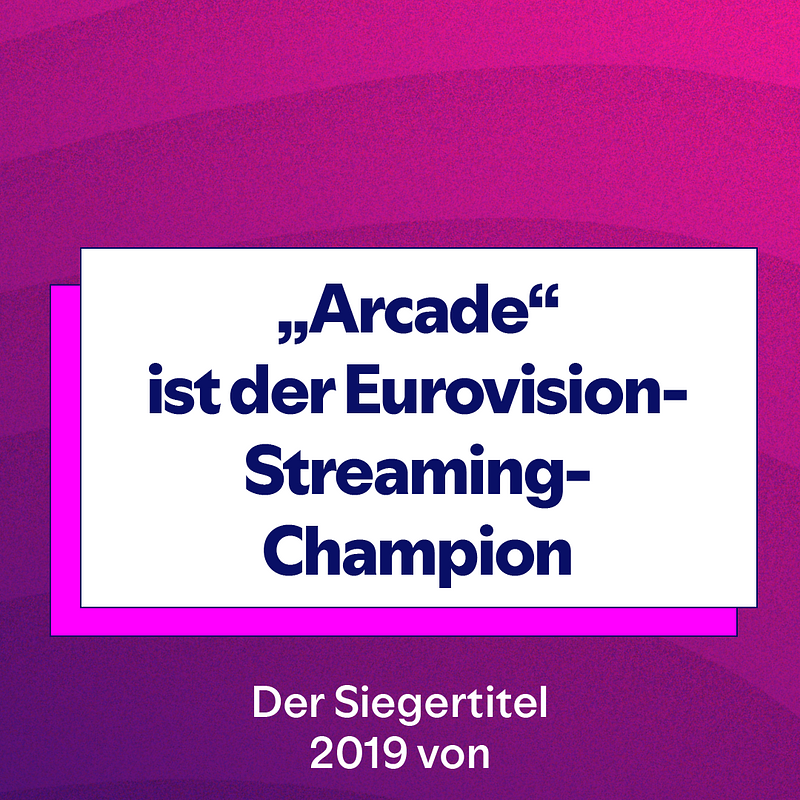 „Arcade“ ist der Eurovision-Streaming-Champion

Der Siegertitel 2019 von